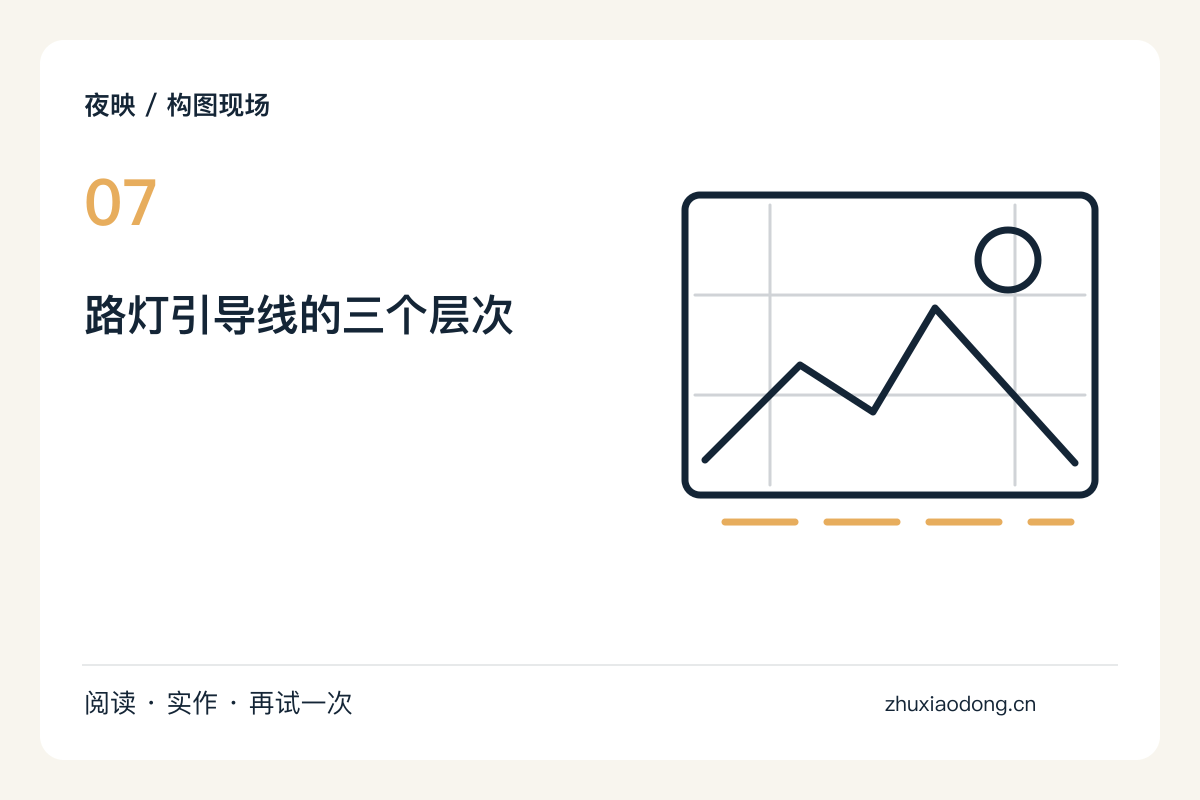 夜映 / 构图现场

07

路灯引导线的三个层次

阅读 · 实作 · 再试一次

zhuxiaodong.cn